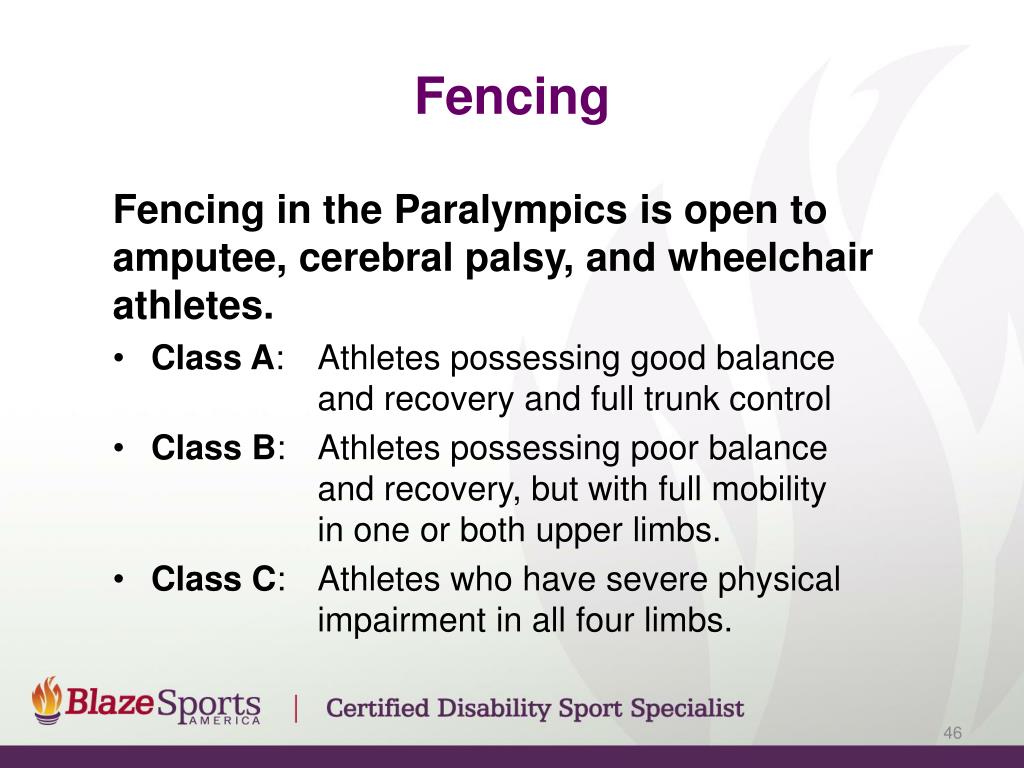 Fencing

Fencing in the Paralympics is open to amputee, cerebral palsy, and wheelchair athletes.

• Class A: Athletes possessing good balance and recovery and full trunk control
• Class B: Athletes possessing poor balance and recovery, but with full mobility in one or both upper limbs.
• Class C: Athletes who have severe physical impairment in all four limbs.

BlazeSports AMERICA | Certified Disability Sport Specialist

46